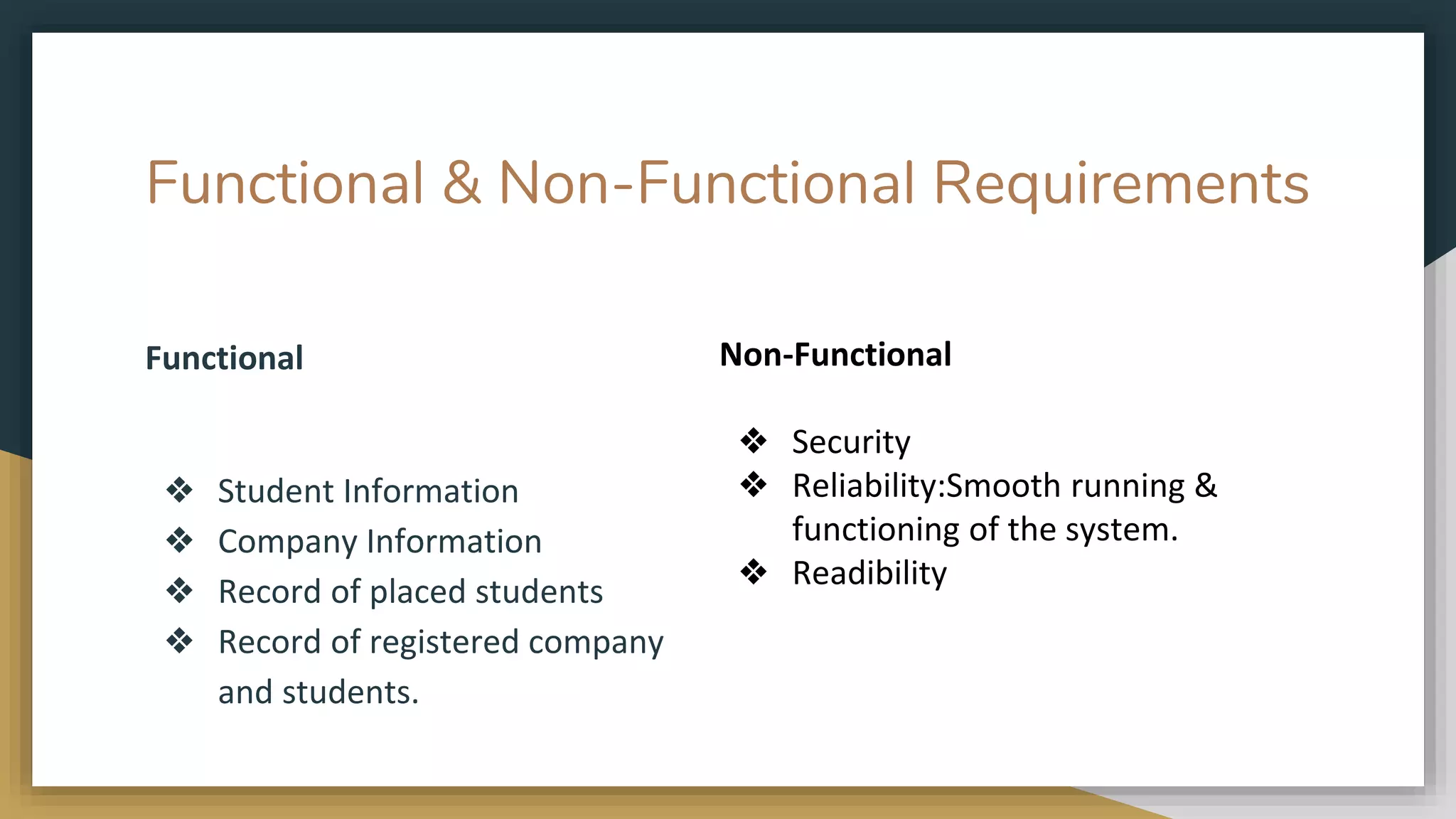 Functional & Non-Functional Requirements

Functional

❖ Student Information
❖ Company Information
❖ Record of placed students
❖ Record of registered company and students.

Non-Functional

❖ Security
❖ Reliability:Smooth running & functioning of the system.
❖ Readibility